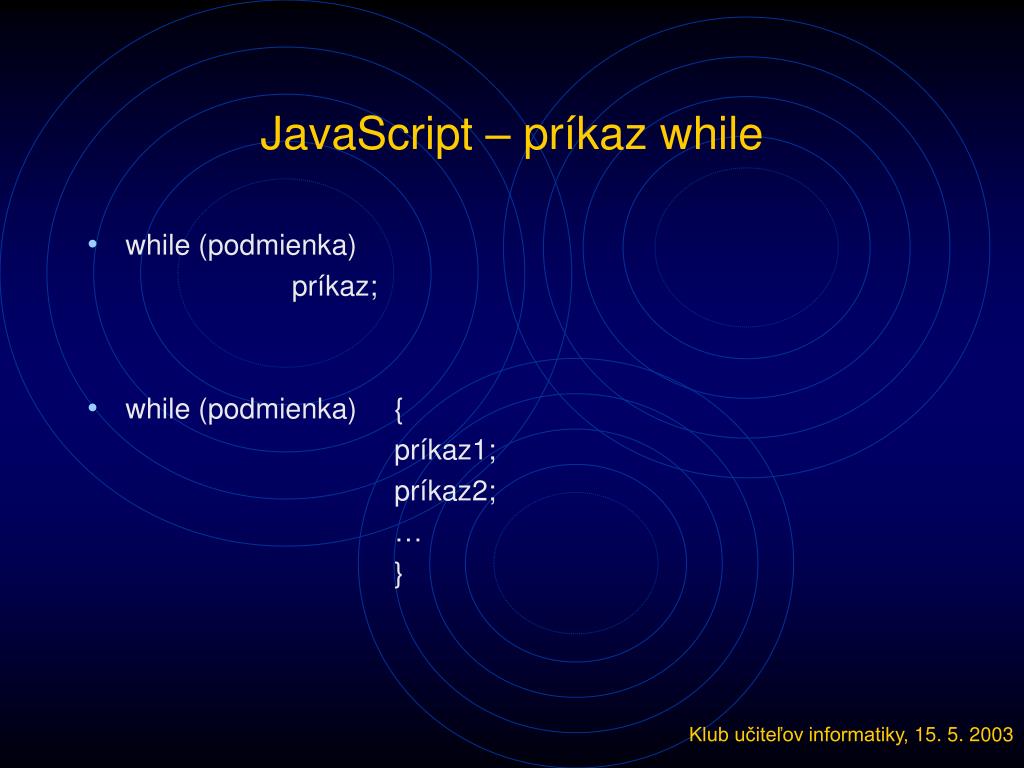 JavaScript – príkaz while

• while (podmienka)
príkaz;

• while (podmienka) {
príkaz1;
príkaz2;
…
}

Klub učiteľov informatiky, 15. 5. 2003